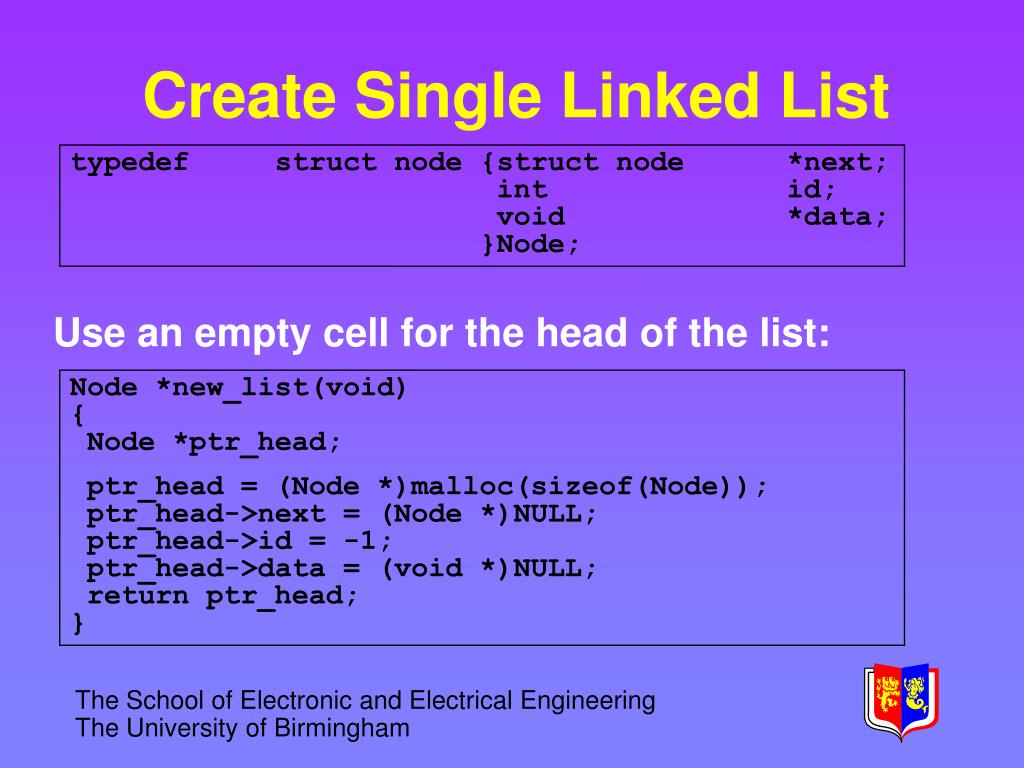 Create Single Linked List

typedef struct node {struct node *next;
int id;
void *data;
}Node;

Use an empty cell for the head of the list:

Node *new_list(void)
{
Node *ptr_head;

ptr_head = (Node *)malloc(sizeof(Node));
ptr_head->next = (Node *)NULL;
ptr_head->id = -1;
ptr_head->data = (void *)NULL;
return ptr_head;
}

The School of Electronic and Electrical Engineering
The University of Birmingham